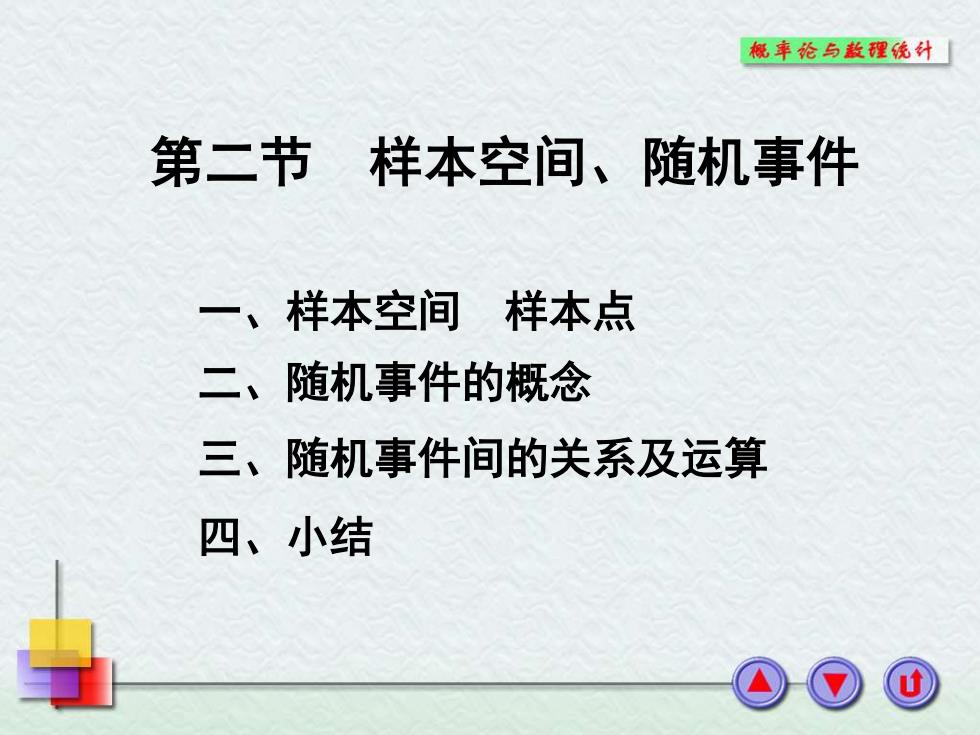 概率论与数理统计

第二节 样本空间、随机事件

一、样本空间 样本点

二、随机事件的概念

三、随机事件间的关系及运算

四、小结